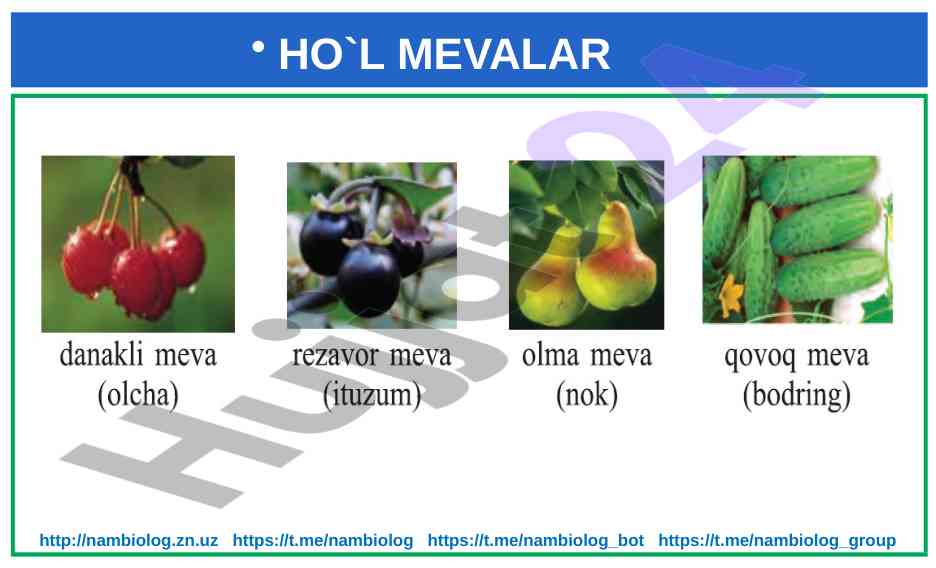 • HO`L MEVALAR

Hujjat24

danakli meva (olcha)

rezavor meva (ituzum)

olma meva (nok)

qovoq meva (bodring)

http://nambiolog.zn.uz https://t.me/nambiolog https://t.me/nambiolog_bot https://t.me/nambiolog_group